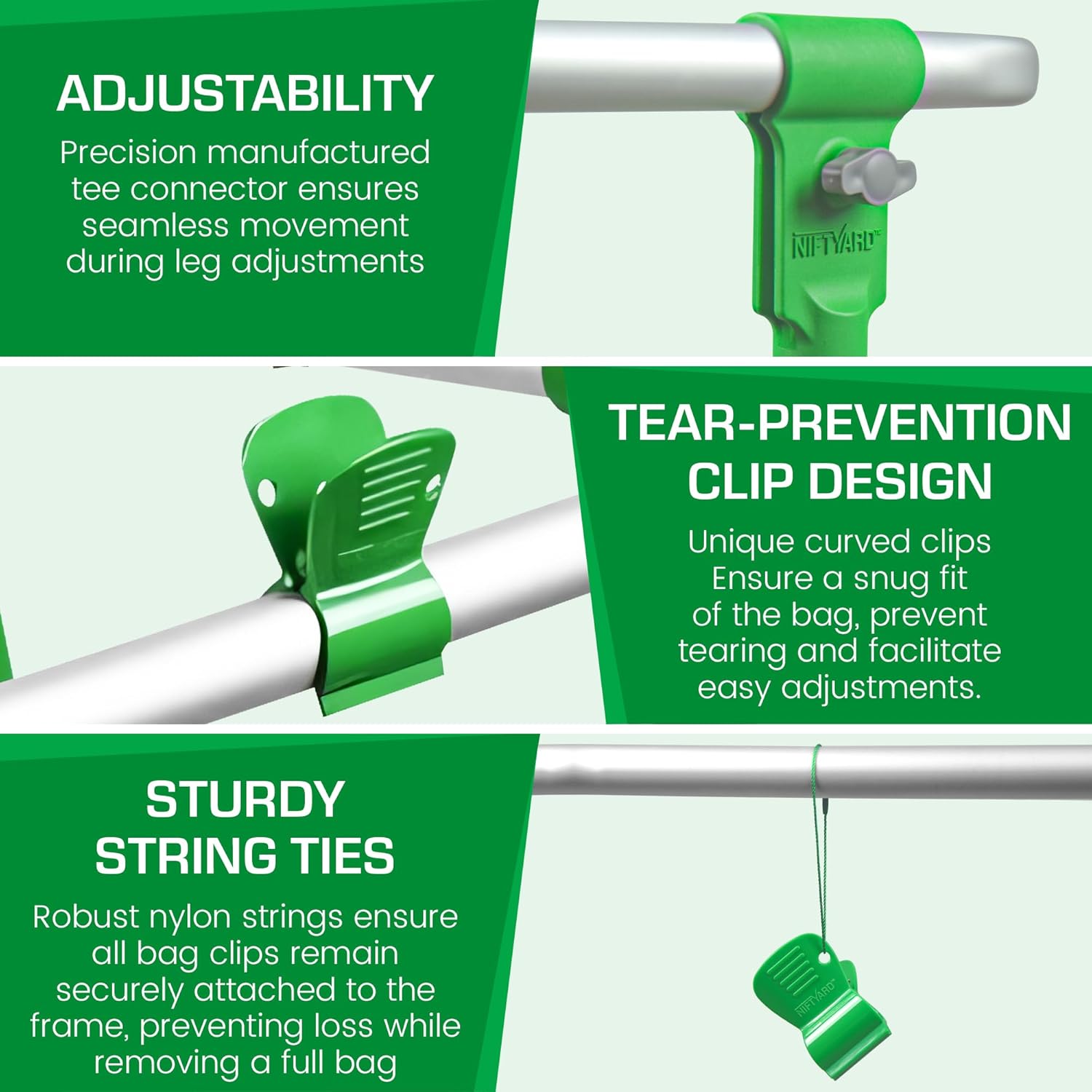 ADJUSTABILITY

Precision manufactured tee connector ensures seamless movement during leg adjustments

NIFTYARD™

TEAR-PREVENTION CLIP DESIGN

Unique curved clips Ensure a snug fit of the bag, prevent tearing and facilitate easy adjustments.

STURDY STRING TIES

Robust nylon strings ensure all bag clips remain securely attached to the frame, preventing loss while removing a full bag

NIFTYARD™